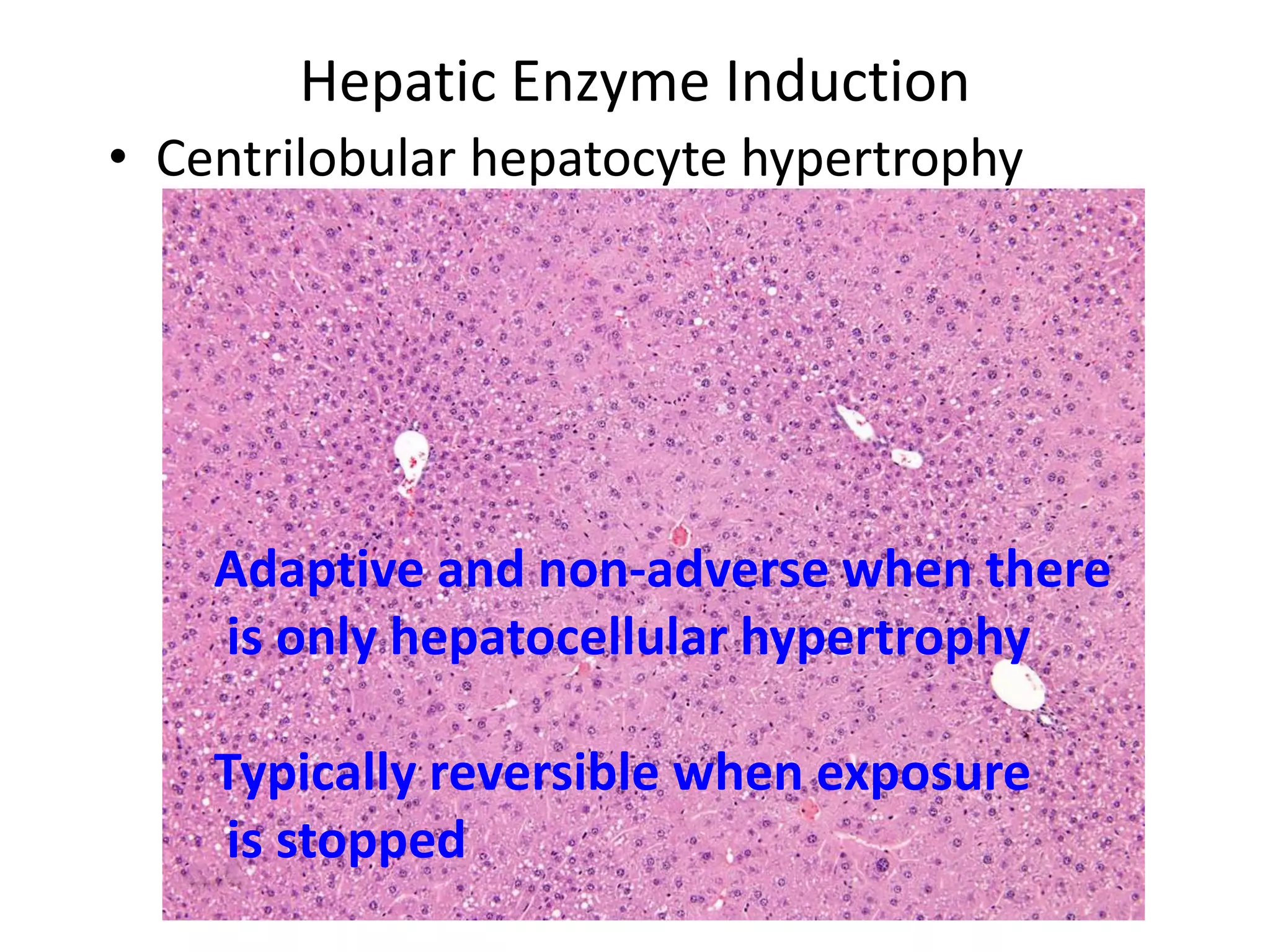 Hepatic Enzyme Induction

• Centrilobular hepatocyte hypertrophy

Adaptive and non-adverse when there is only hepatocellular hypertrophy

Typically reversible when exposure is stopped